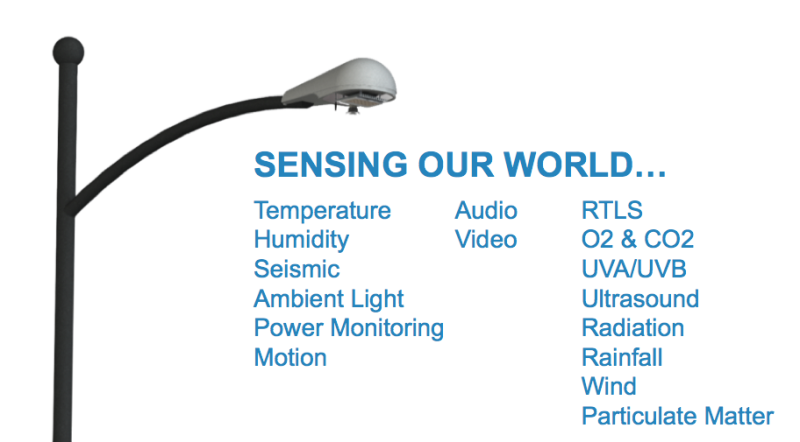 SENSING OUR WORLD…

Temperature
Humidity
Seismic
Ambient Light
Power Monitoring
Motion

Audio
Video

RTLS
O2 & CO2
UVA/UVB
Ultrasound
Radiation
Rainfall
Wind
Particulate Matter